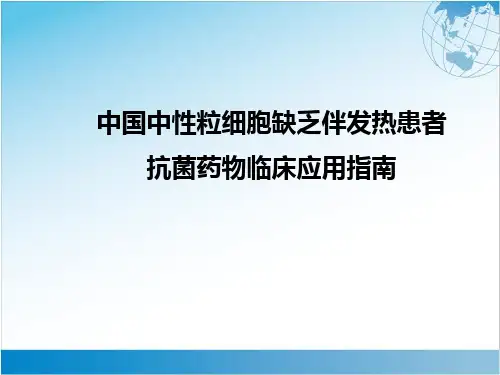 中国中性粒细胞缺乏伴发热患者
抗菌药物临床应用指南